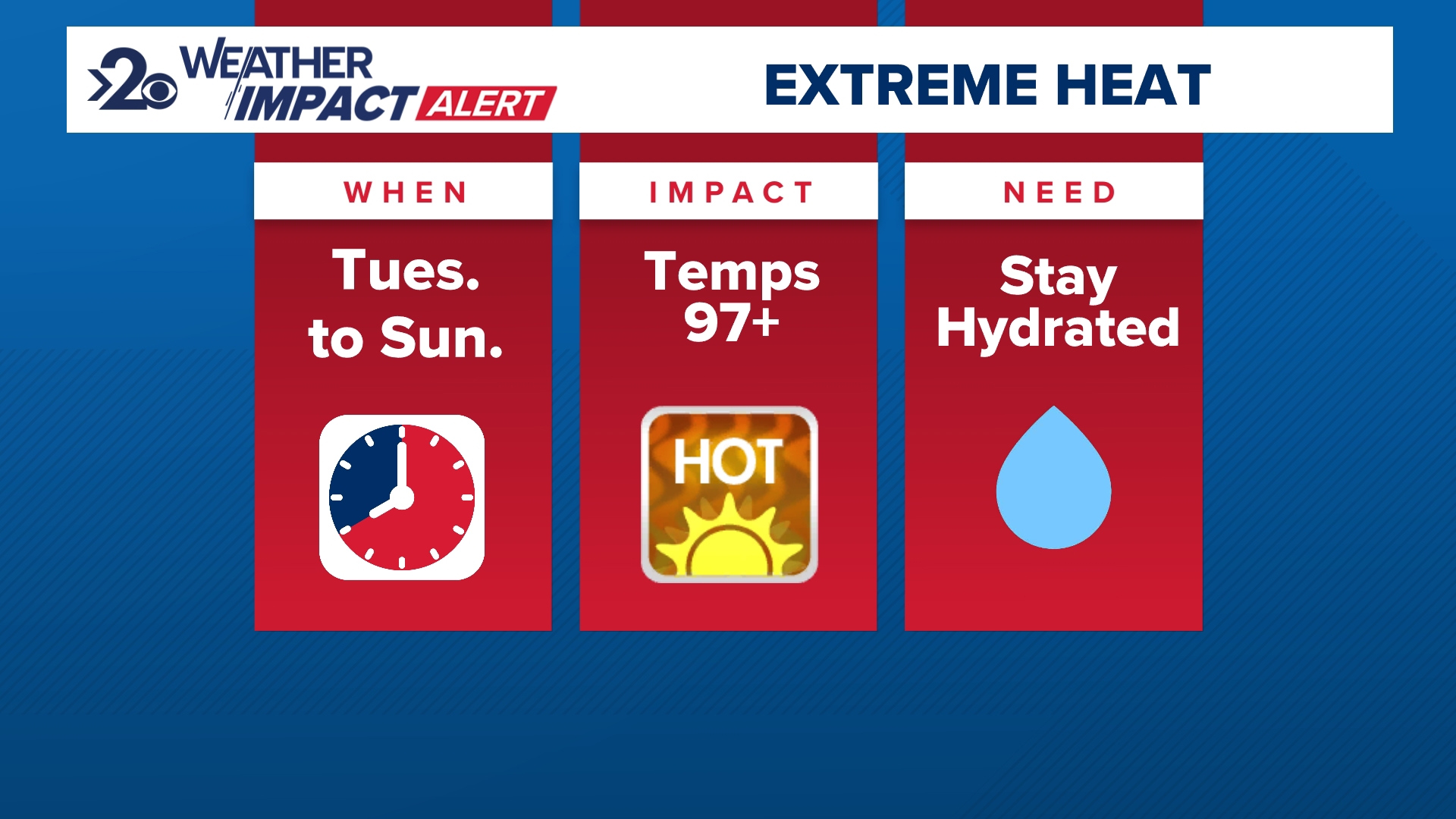 2 WEATHER IMPACT ALERT

EXTREME HEAT

WHEN

Tues. to Sun.

IMPACT

Temps 97+

HOT

NEED

Stay Hydrated